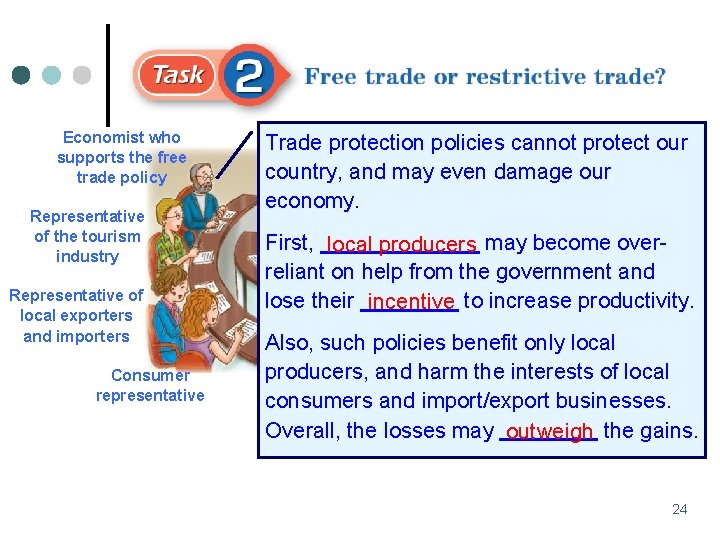 Task 2 Free trade or restrictive trade?

Economist who supports the free trade policy

Representative of the tourism industry

Representative of local exporters and importers

Consumer representative

Trade protection policies cannot protect our country, and may even damage our economy.

First, local producers may become over-reliant on help from the government and lose their incentive to increase productivity.

Also, such policies benefit only local producers, and harm the interests of local consumers and import/export businesses. Overall, the losses may outweigh the gains.

24